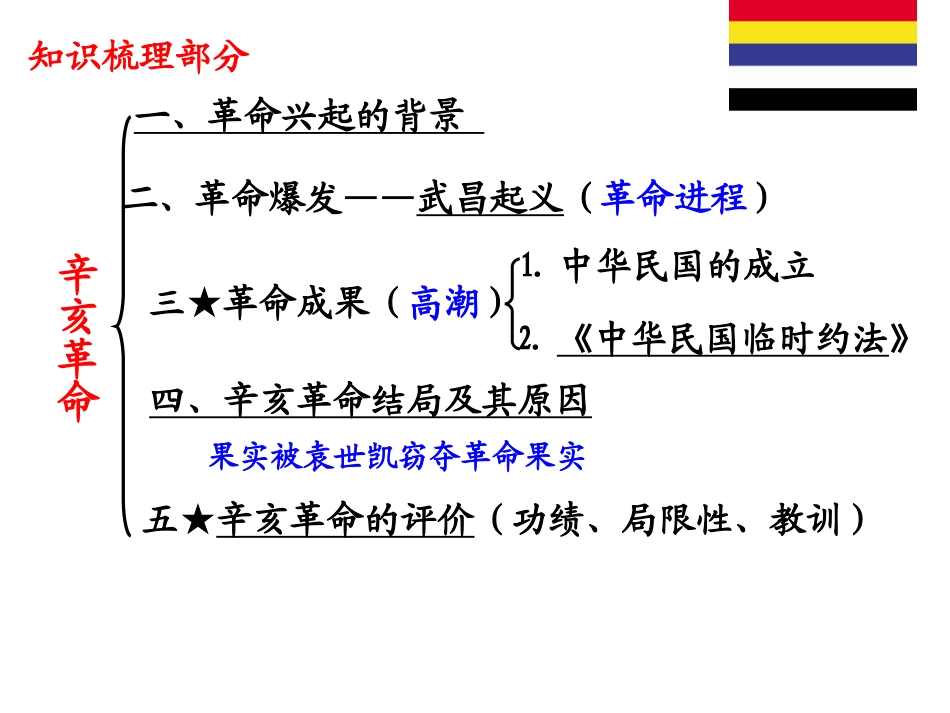 知识梳理部分

辛亥革命

一、革命兴起的背景

二、革命爆发——武昌起义（革命进程）

三★革命成果（高潮）

1. 中华民国的成立

2. 《中华民国临时约法》

四、辛亥革命结局及其原因

果实被袁世凯窃夺革命果实

五★辛亥革命的评价（功绩、局限性、教训）